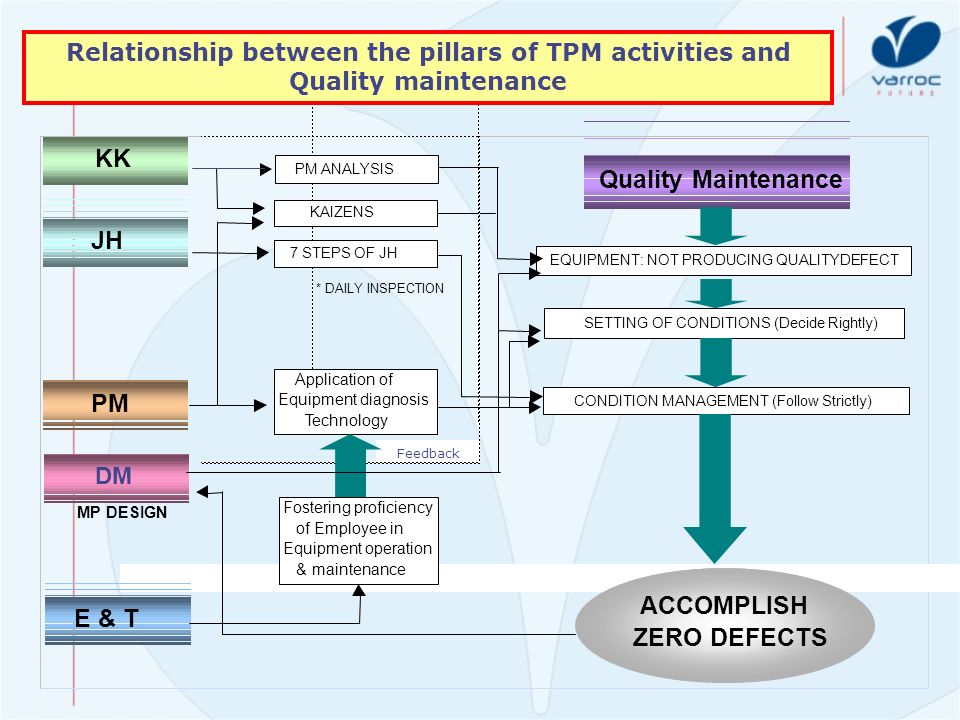 Relationship between the pillars of TPM activities and Quality maintenance

varroc FUTURE

KK

JH

PM

DM

MP DESIGN

E & T

PM ANALYSIS

KAIZENS

7 STEPS OF JH

* DAILY INSPECTION

Application of Equipment diagnosis Technology

Feedback

Fostering proficiency of Employee in Equipment operation & maintenance

Quality Maintenance

EQUIPMENT: NOT PRODUCING QUALITYDEFECT

SETTING OF CONDITIONS (Decide Rightly)

CONDITION MANAGEMENT (Follow Strictly)

ACCOMPLISH ZERO DEFECTS